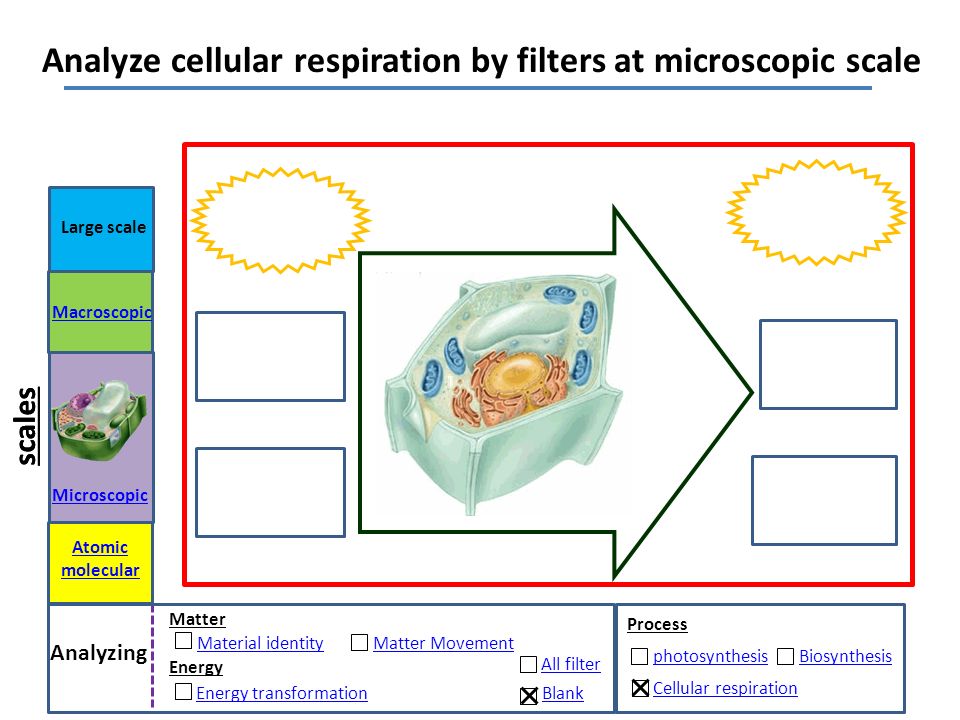 Analyze cellular respiration by filters at microscopic scale

scales

Large scale

Macroscopic

Microscopic

Atomic molecular

Analyzing

Matter
☐ Material identity ☐ Matter Movement
Energy
☐ Energy transformation

☐ All filter
☒ Blank

Process
☐ photosynthesis ☐ Biosynthesis
☒ Cellular respiration